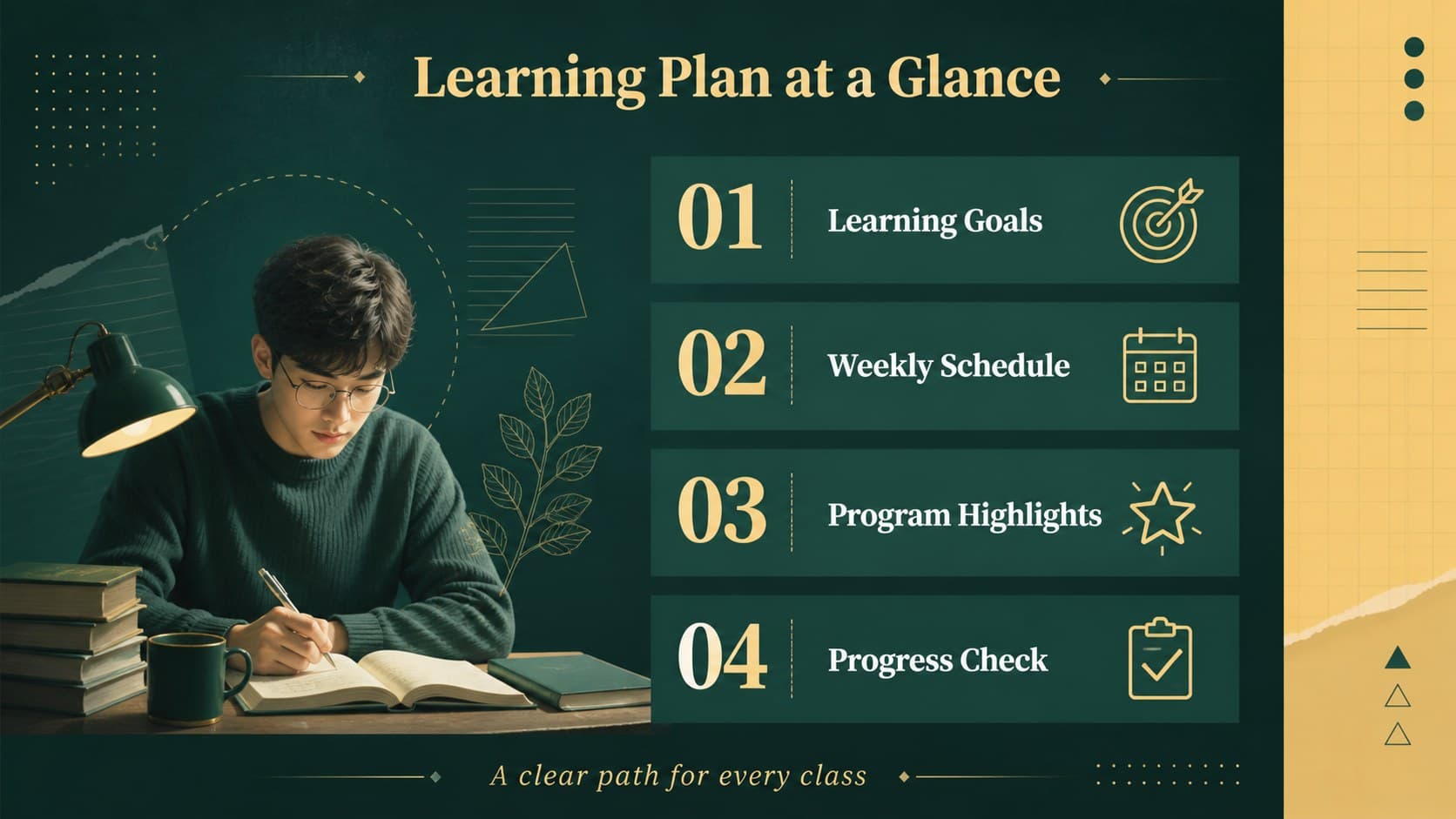 Learning Plan at a Glance

01 Learning Goals

02 Weekly Schedule

03 Program Highlights

04 Progress Check

A clear path for every class